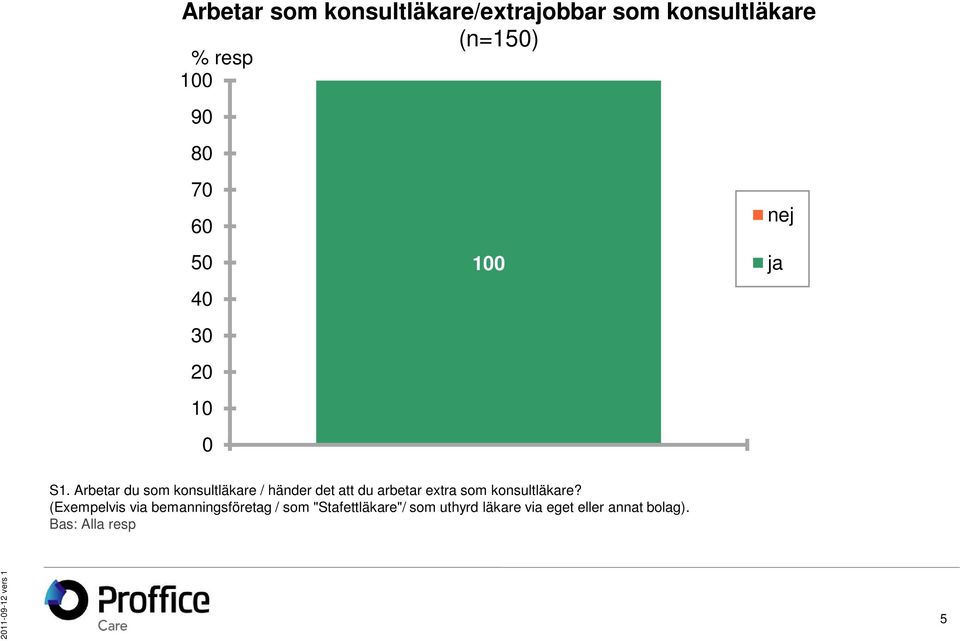 Arbetar som konsultläkare/extrajobbar som konsultläkare
(n=150)

% resp
100
90
80
70
60
50
40
30
20
10
0

100

nej
ja

S1. Arbetar du som konsultläkare / händer det att du arbetar extra som konsultläkare?
(Exempelvis via bemanningsföretag / som "Stafettläkare"/ som uthyrd läkare via eget eller annat bolag).
Bas: Alla resp

2011-09-12 vers 1

Proffice
Care

5